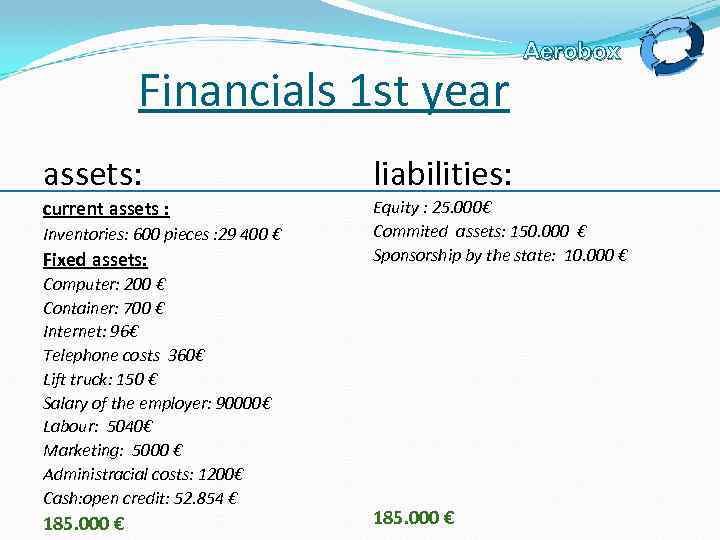 Aerobox

Financials 1st year

assets:

current assets :
Inventories: 600 pieces :29 400 €
Fixed assets:
Computer: 200 €
Container: 700 €
Internet: 96€
Telephone costs 360€
Lift truck: 150 €
Salary of the employer: 90000€
Labour: 5040€
Marketing: 5000 €
Administracial costs: 1200€
Cash:open credit: 52.854 €
185.000 €

liabilities:

Equity : 25.000€
Commited assets: 150.000 €
Sponsorship by the state: 10.000 €

185.000 €